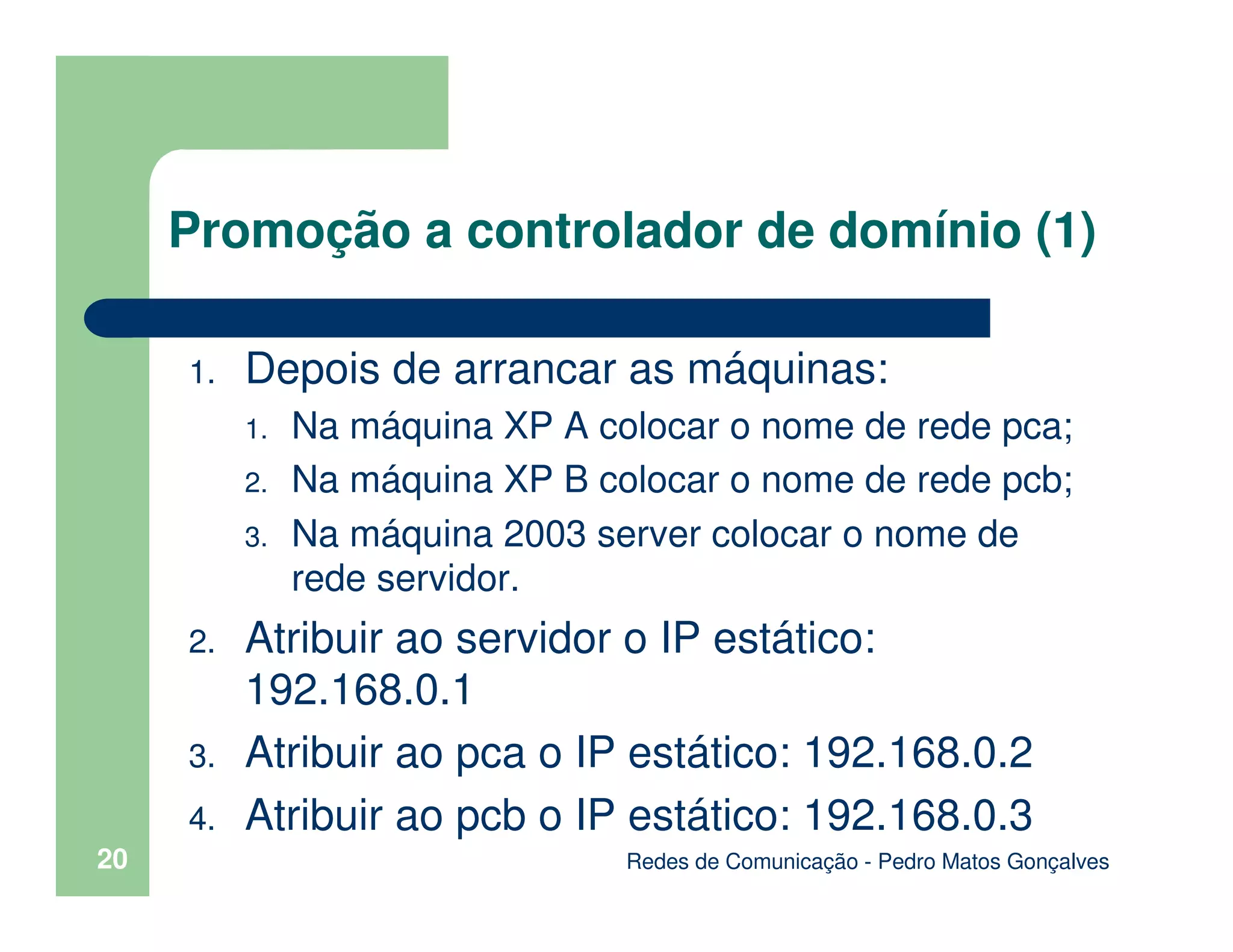 Promoção a controlador de domínio (1)

1. Depois de arrancar as máquinas:
   1. Na máquina XP A colocar o nome de rede pca;
   2. Na máquina XP B colocar o nome de rede pcb;
   3. Na máquina 2003 server colocar o nome de rede servidor.
2. Atribuir ao servidor o IP estático: 192.168.0.1
3. Atribuir ao pca o IP estático: 192.168.0.2
4. Atribuir ao pcb o IP estático: 192.168.0.3

20

Redes de Comunicação - Pedro Matos Gonçalves